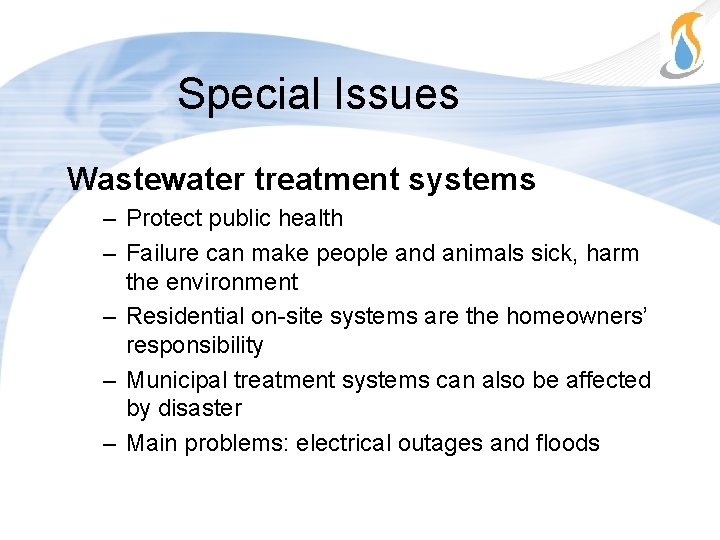 Special Issues

Wastewater treatment systems

– Protect public health

– Failure can make people and animals sick, harm the environment

– Residential on-site systems are the homeowners' responsibility

– Municipal treatment systems can also be affected by disaster

– Main problems: electrical outages and floods